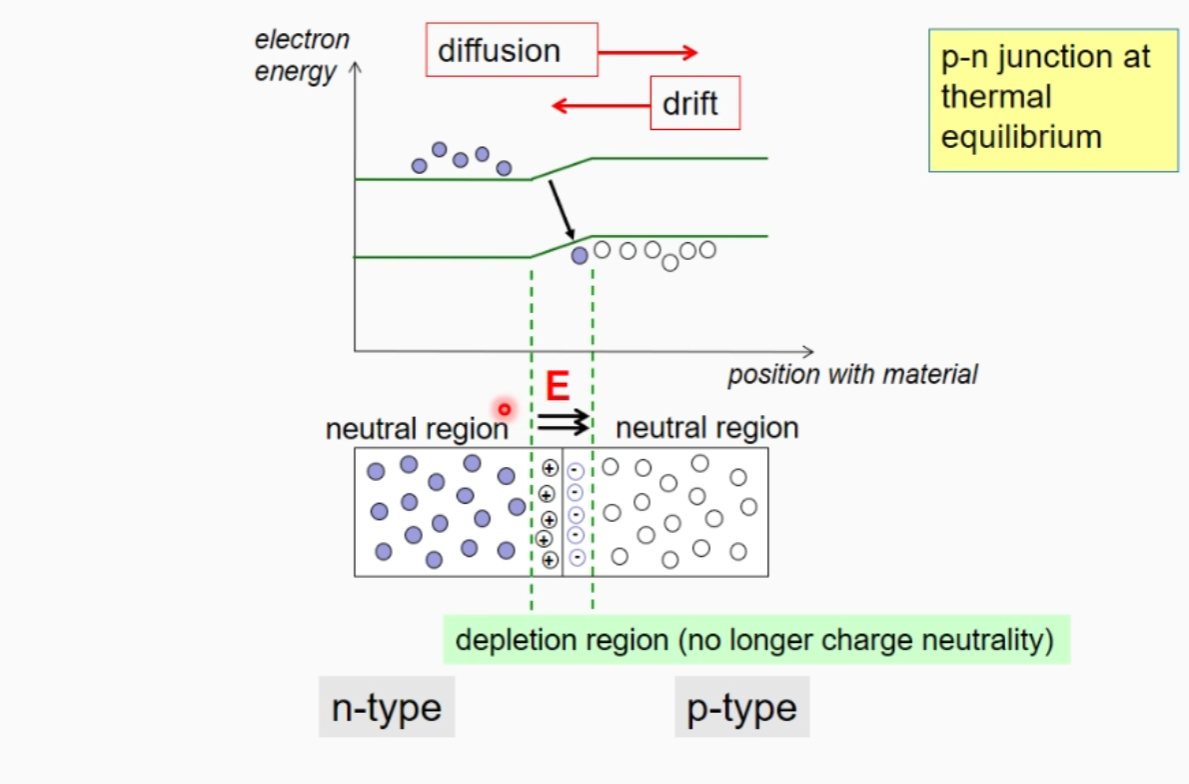 electron energy

diffusion

drift

p-n junction at thermal equilibrium

position with material

E

neutral region

neutral region

+
+
+
+
+

-
-
-
-
-

depletion region (no longer charge neutrality)

n-type

p-type